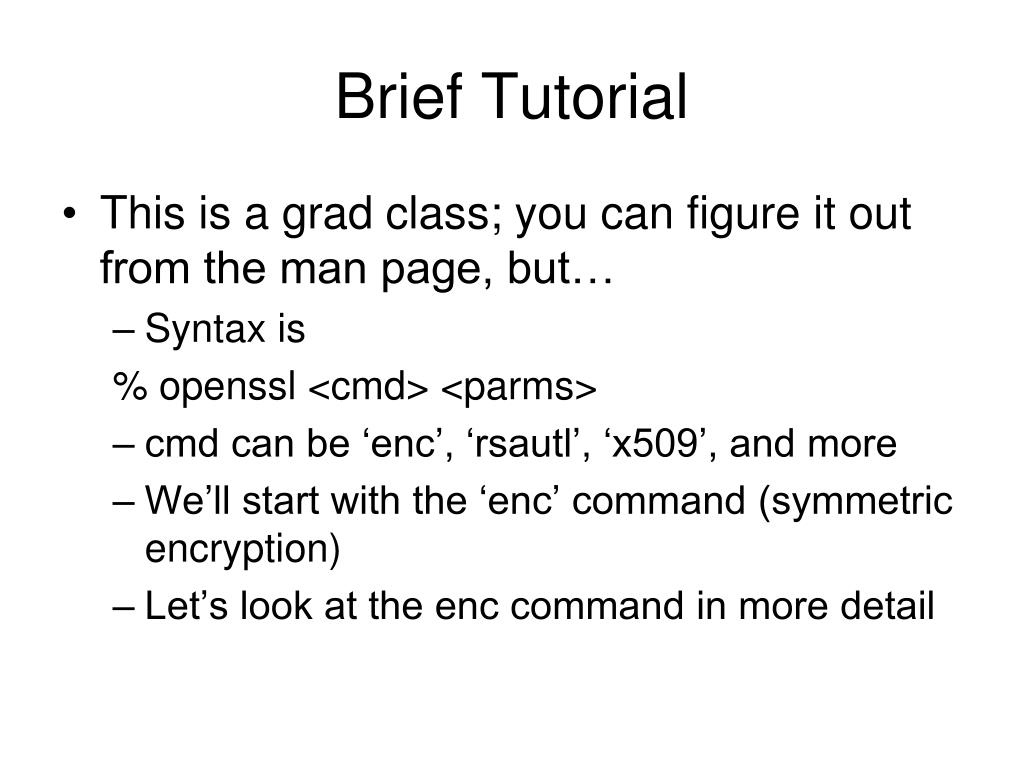 Brief Tutorial

• This is a grad class; you can figure it out from the man page, but…
– Syntax is
% openssl <cmd> <parms>
– cmd can be ‘enc’, ‘rsautl’, ‘x509’, and more
– We’ll start with the ‘enc’ command (symmetric encryption)
– Let’s look at the enc command in more detail